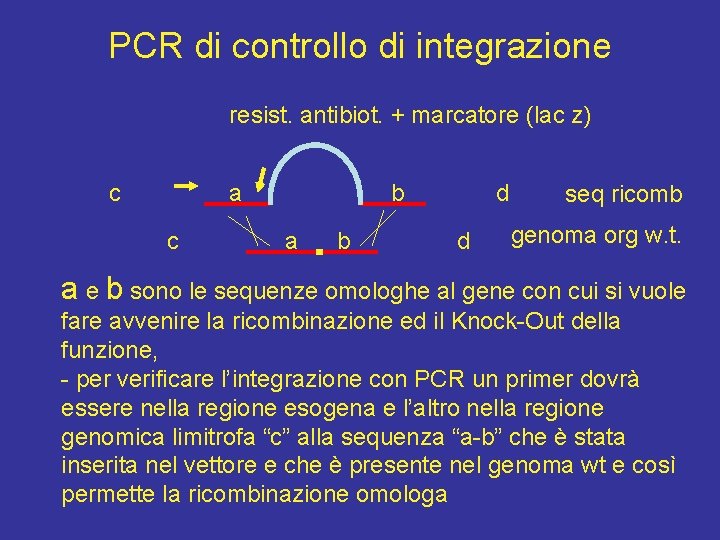 PCR di controllo di integrazione

resist. antibiot. + marcatore (lac z)

c a b d seq ricomb

c a b d genoma org w.t.

a e b sono le sequenze omologhe al gene con cui si vuole fare avvenire la ricombinazione ed il Knock-Out della funzione,
- per verificare l'integrazione con PCR un primer dovrà essere nella regione esogena e l'altro nella regione genomica limitrofa "c" alla sequenza "a-b" che è stata inserita nel vettore e che è presente nel genoma wt e così permette la ricombinazione omologa